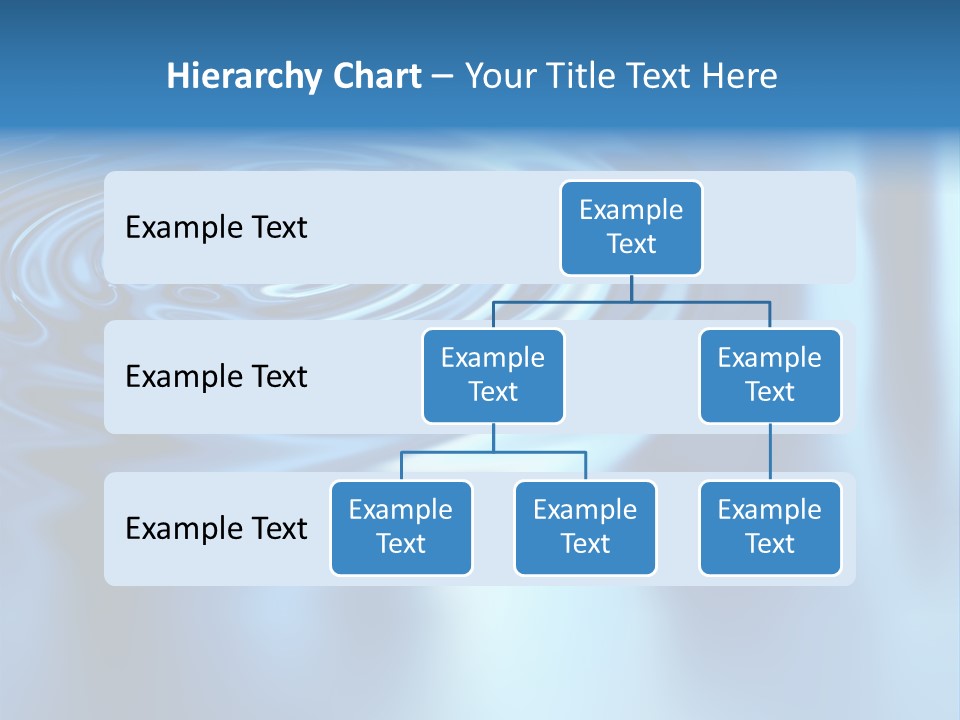 Hierarchy Chart – Your Title Text Here

Example Text

Example Text

Example Text

Example Text

Example Text

Example Text

Example Text

Example Text

Example Text